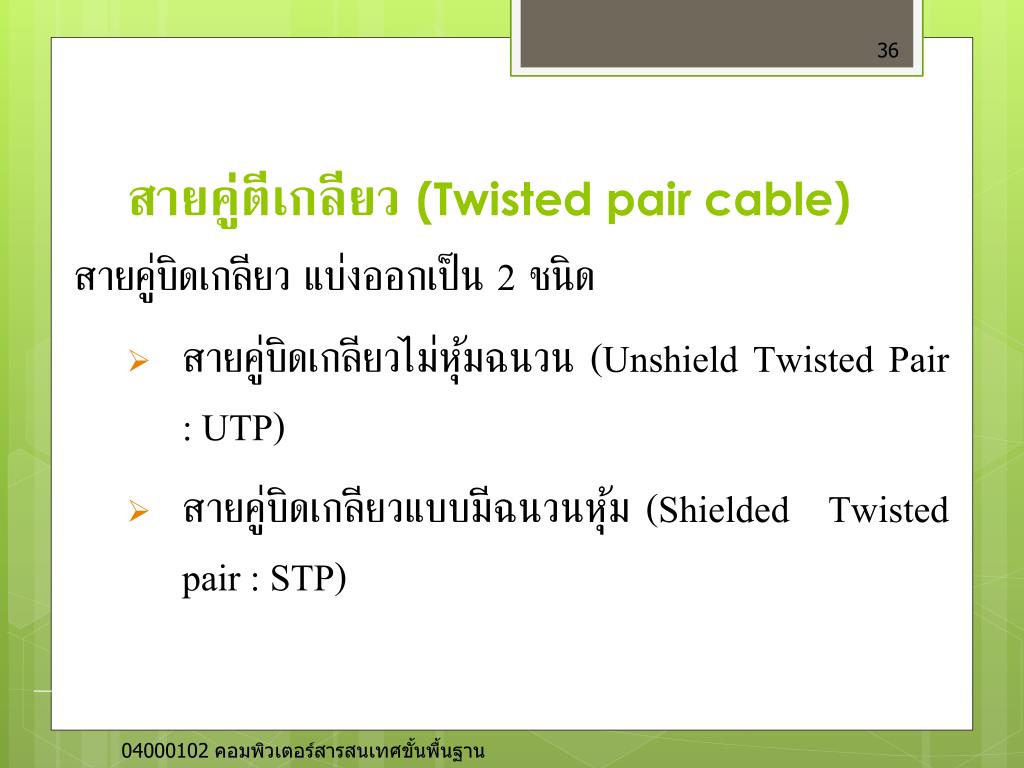 36

สายคู่ตีเกลียว (Twisted pair cable)

สายคู่บิดเกลียว แบ่งออกเป็น 2 ชนิด

➢ สายคู่บิดเกลียวไม่หุ้มฉนวน (Unshield Twisted Pair : UTP)

➢ สายคู่บิดเกลียวแบบมีฉนวนหุ้ม (Shielded Twisted pair : STP)

04000102 คอมพิวเตอร์สารสนเทศขั้นพื้นฐาน